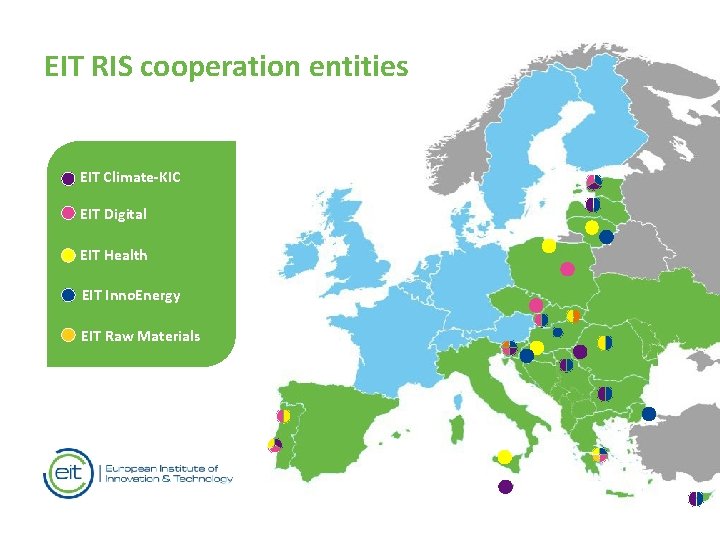 EIT RIS cooperation entities

EIT Climate-KIC

EIT Digital

EIT Health

EIT InnoEnergy

EIT Raw Materials

eit
European Institute of Innovation & Technology